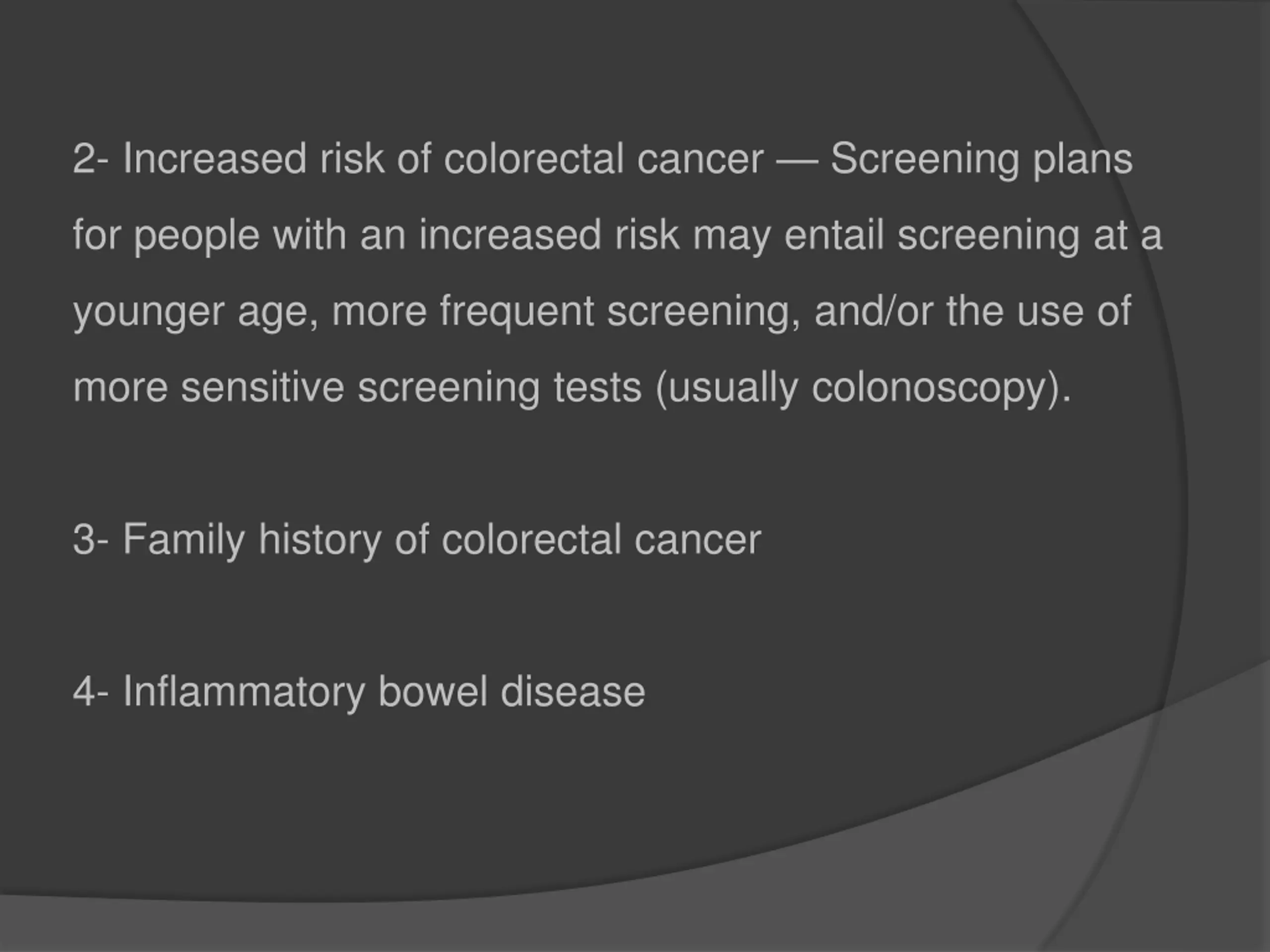 2- Increased risk of colorectal cancer — Screening plans for people with an increased risk may entail screening at a younger age, more frequent screening, and/or the use of more sensitive screening tests (usually colonoscopy).

3- Family history of colorectal cancer

4- Inflammatory bowel disease